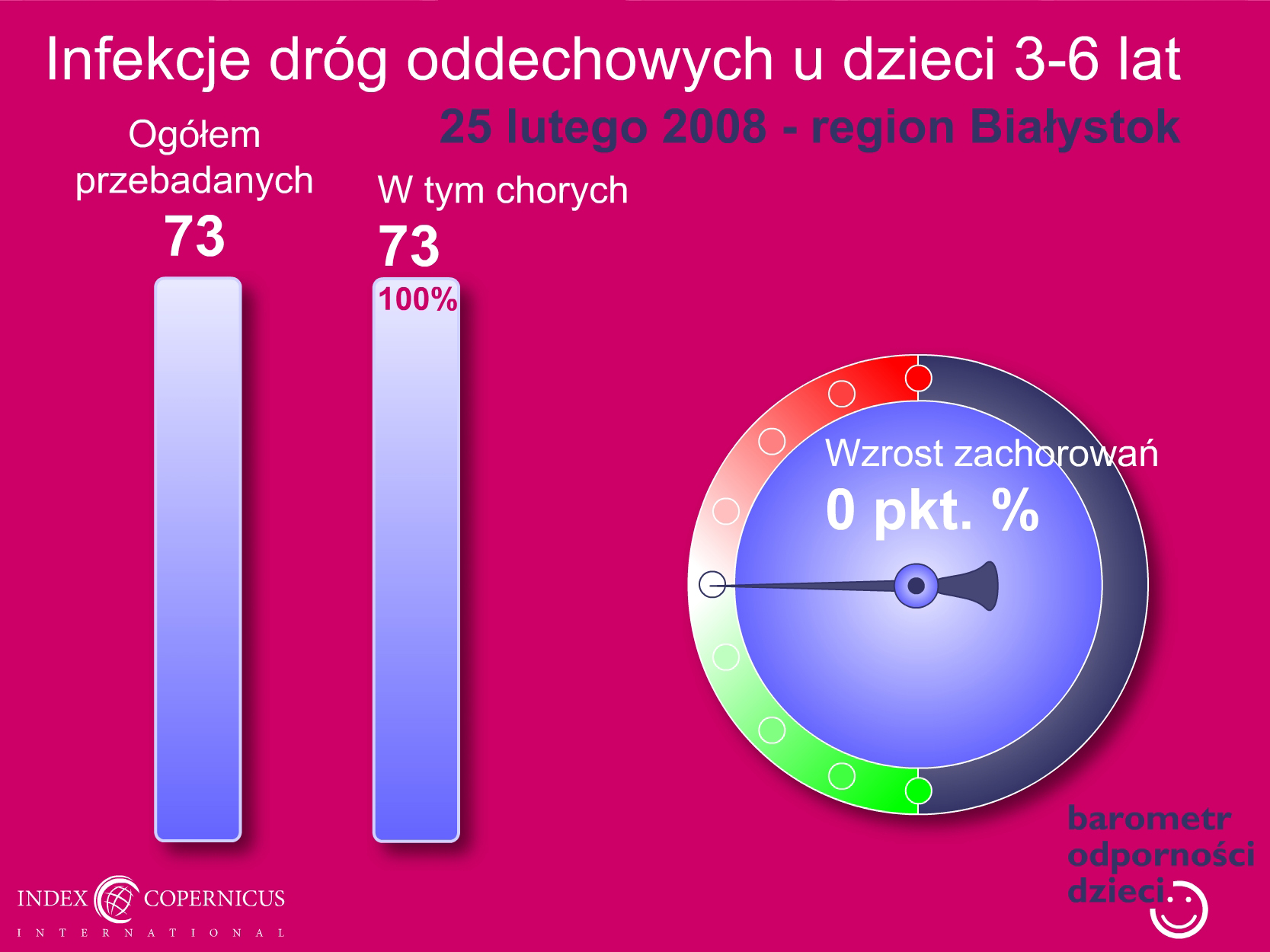 Infekcje dróg oddechowych u dzieci 3-6 lat

25 lutego 2008 - region Białystok

Ogółem przebadanych
73

W tym chorych
73
100%

Wzrost zachorowań
0 pkt. %

barometr
odporności
dzieci

INDEX COPERNICUS
INTERNATIONAL